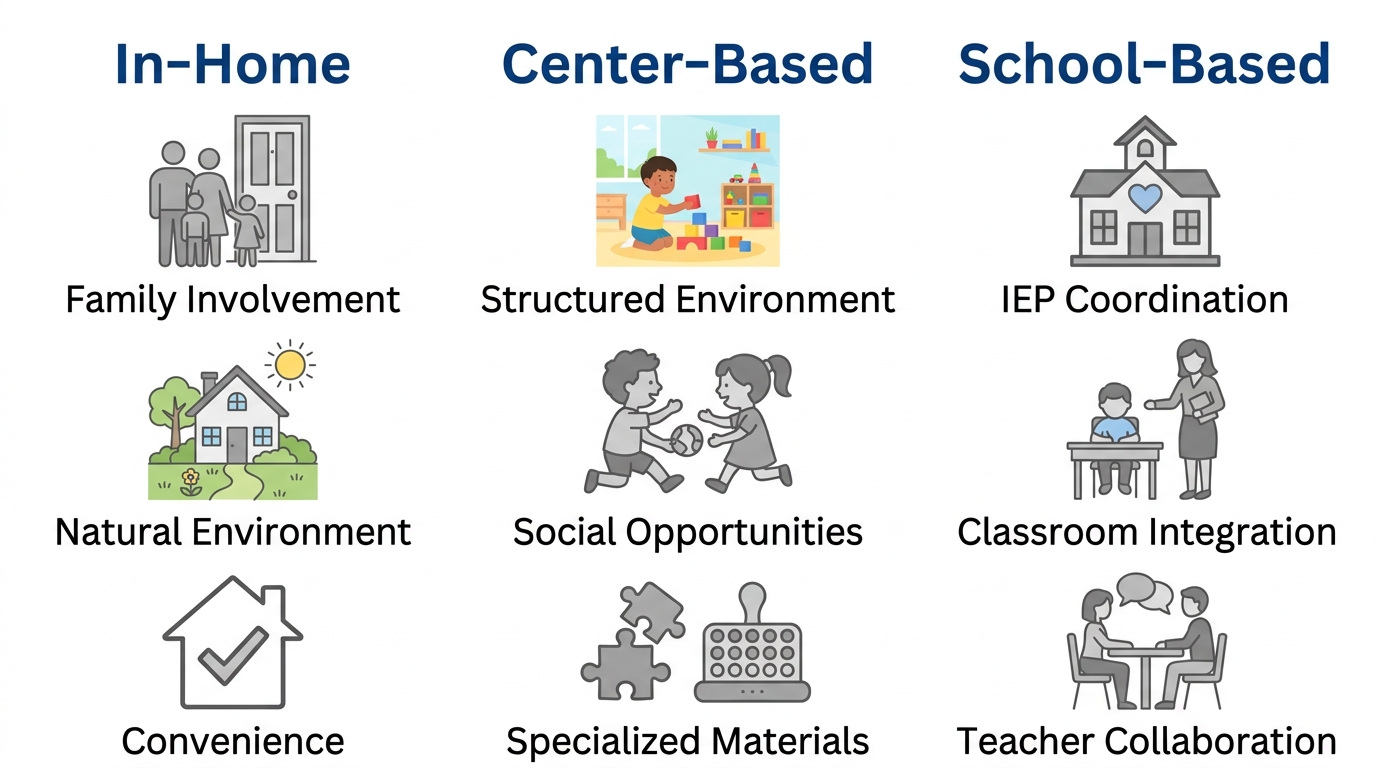 In-Home

Family Involvement

Natural Environment

Convenience

Center-Based

Structured Environment

Social Opportunities

Specialized Materials

School-Based

IEP Coordination

Classroom Integration

Teacher Collaboration